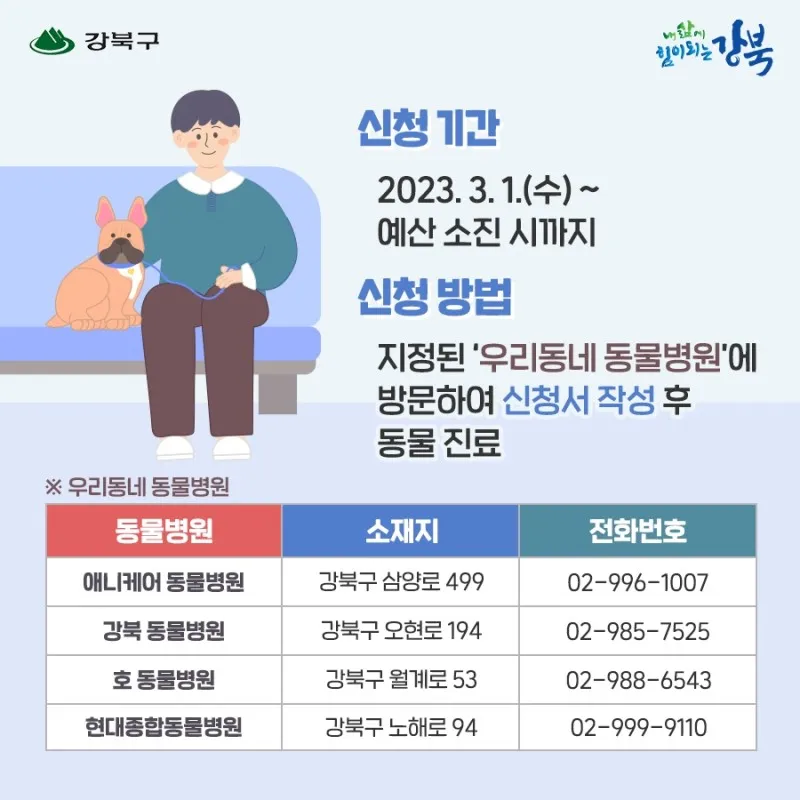 강북구

내 삶에 힘이 되는 강북

신청 기간

2023. 3. 1.(수) ~ 예산 소진 시까지

신청 방법

지정된 '우리동네 동물병원'에 방문하여 신청서 작성 후 동물 진료

※ 우리동네 동물병원

| 동물병원 | 소재지 | 전화번호 |
|---|---|---|
| 애니케어 동물병원 | 강북구 삼양로 499 | 02-996-1007 |
| 강북 동물병원 | 강북구 오현로 194 | 02-985-7525 |
| 호 동물병원 | 강북구 월계로 53 | 02-988-6543 |
| 현대종합동물병원 | 강북구 노해로 94 | 02-999-9110 |